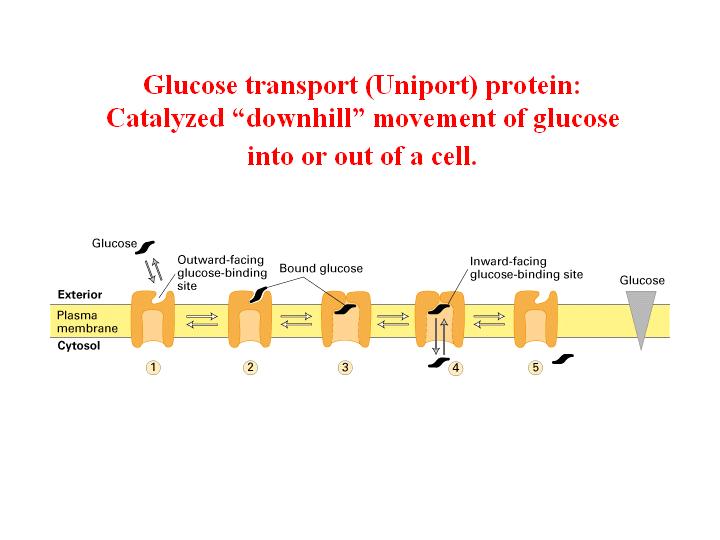 Glucose transport (Uniport) protein: Catalyzed “downhill” movement of glucose into or out of a cell.

Glucose

Outward-facing glucose-binding site

Bound glucose

Inward-facing glucose-binding site

Glucose

Exterior

Plasma membrane

Cytosol

1

2

3

4

5